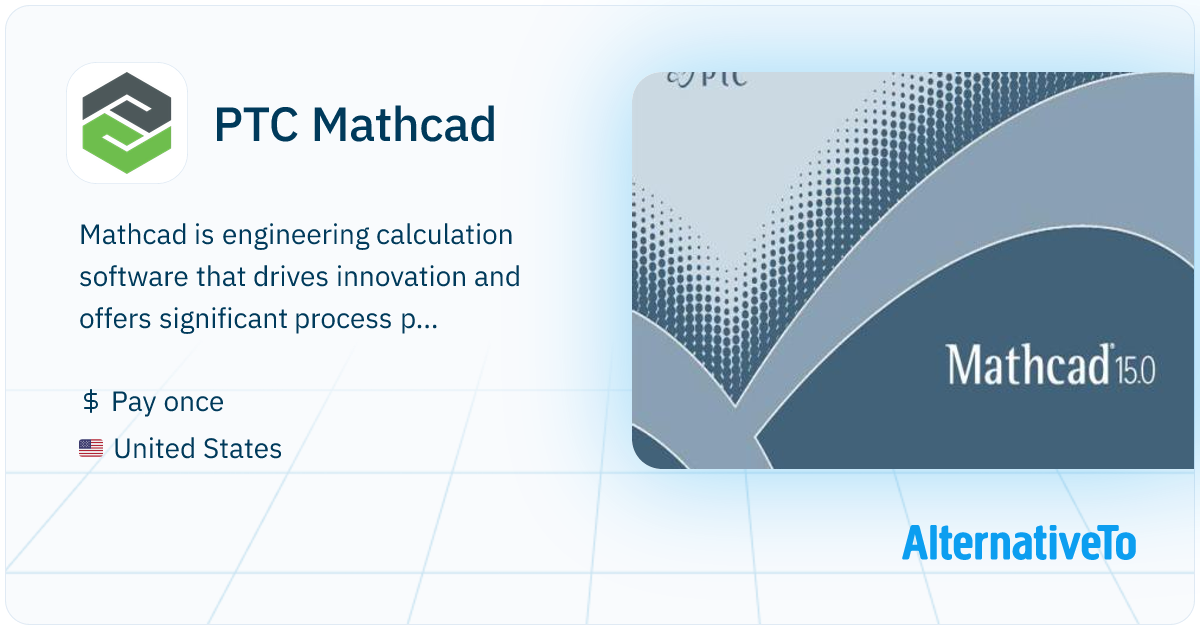 PTC Mathcad

Mathcad is engineering calculation software that drives innovation and offers significant process p...

$ Pay once
United States

PTC

Mathcad 15.0

AlternativeTo